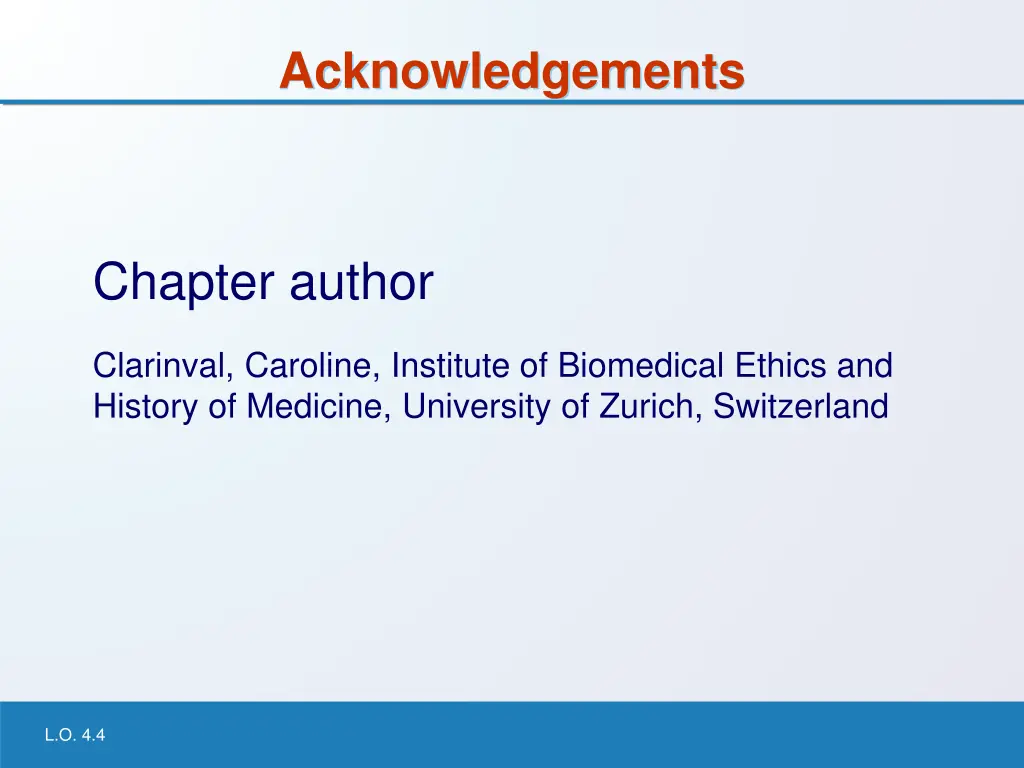 Acknowledgements

Chapter author

Clarinval, Caroline, Institute of Biomedical Ethics and History of Medicine, University of Zurich, Switzerland

L.O. 4.4